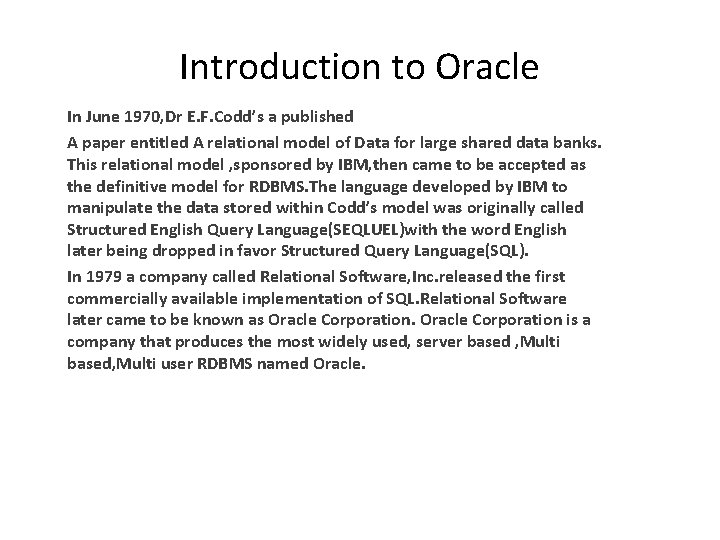 Introduction to Oracle

In June 1970,Dr E.F.Codd's a published

A paper entitled A relational model of Data for large shared data banks. This relational model ,sponsored by IBM,then came to be accepted as the definitive model for RDBMS.The language developed by IBM to manipulate the data stored within Codd's model was originally called Structured English Query Language(SEQLUEL)with the word English later being dropped in favor Structured Query Language(SQL).

In 1979 a company called Relational Software,Inc.released the first commercially available implementation of SQL.Relational Software later came to be known as Oracle Corporation. Oracle Corporation is a company that produces the most widely used, server based ,Multi based,Multi user RDBMS named Oracle.